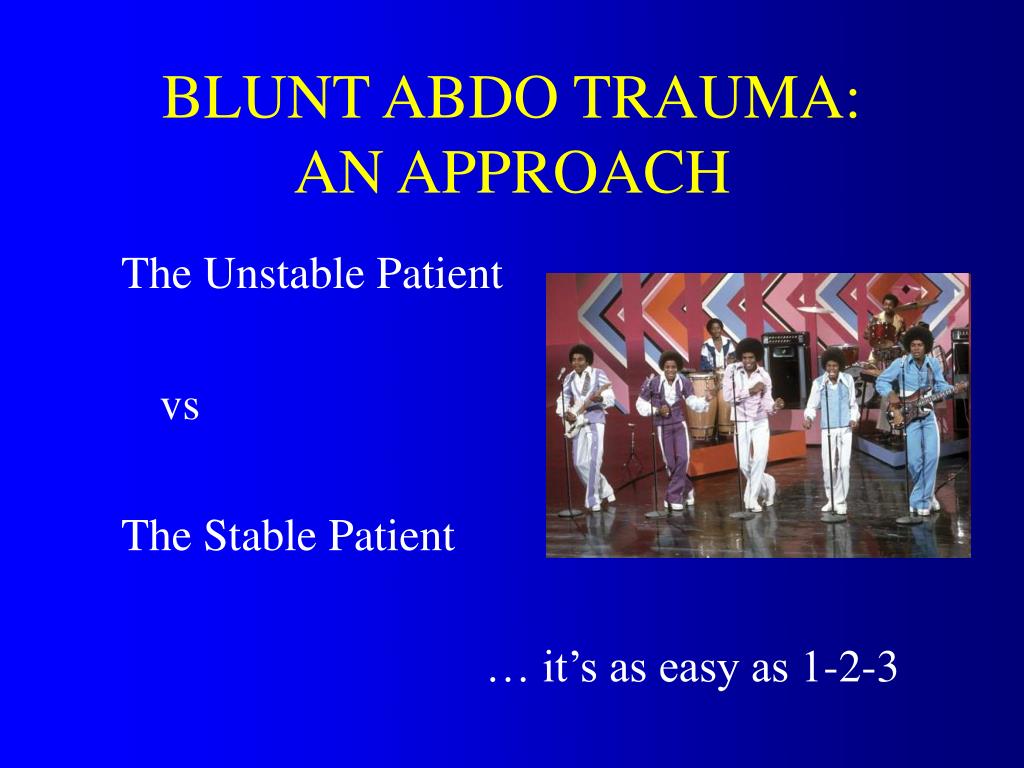 BLUNT ABDO TRAUMA:
AN APPROACH

The Unstable Patient

vs

The Stable Patient

… it’s as easy as 1-2-3